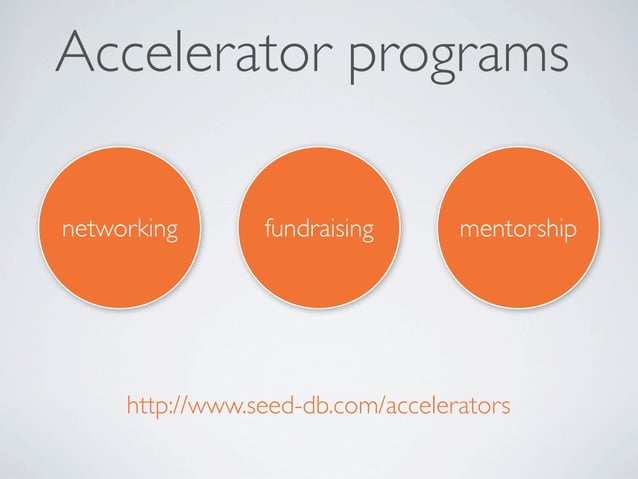 Accelerator programs

networking

fundraising

mentorship

http://www.seed-db.com/accelerators